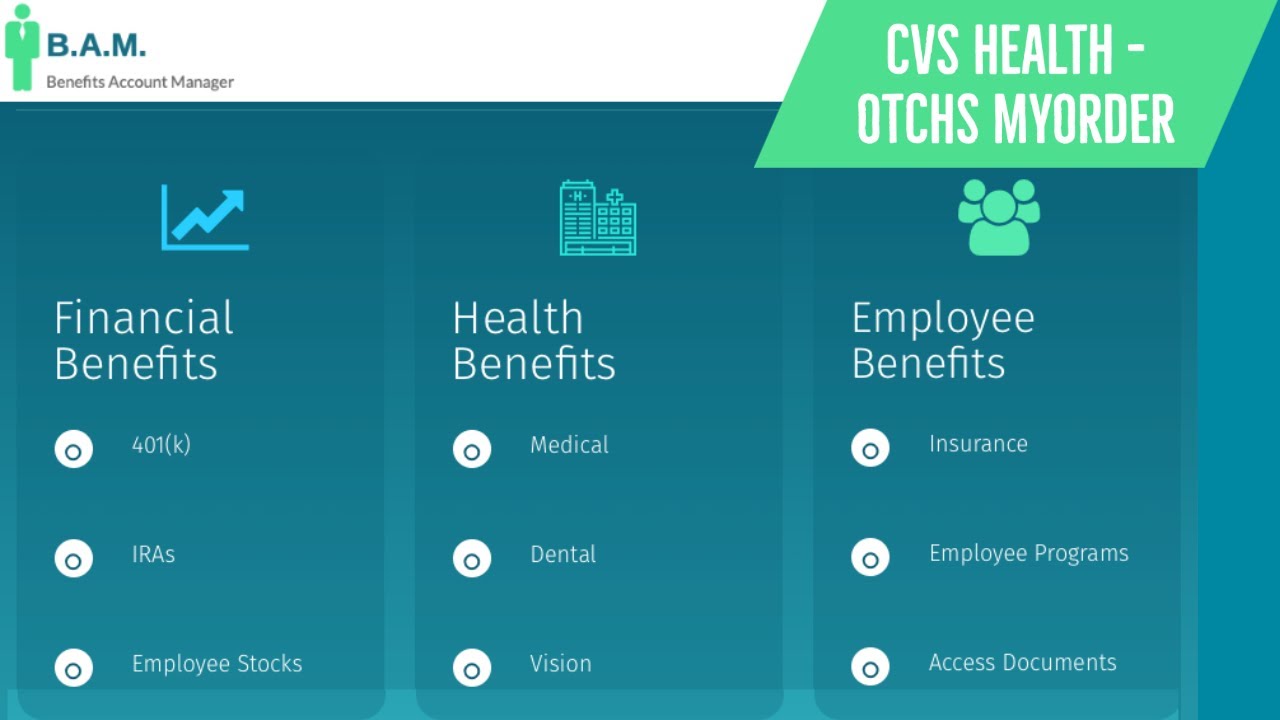 B.A.M.
Benefits Account Manager

CVS HEALTH - OTCHS MYORDER

Financial Benefits

401(k)

IRAs

Employee Stocks

Health Benefits

Medical

Dental

Vision

Employee Benefits

Insurance

Employee Programs

Access Documents